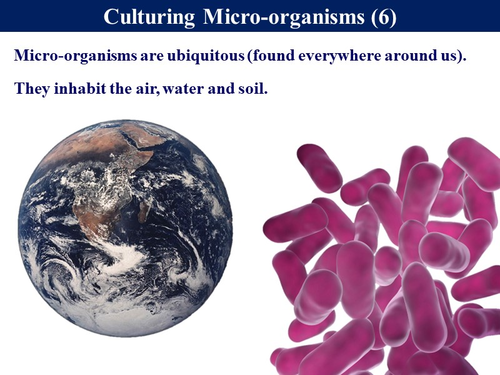 Culturing Micro-organisms (6)

Micro-organisms are ubiquitous (found everywhere around us).

They inhabit the air, water and soil.